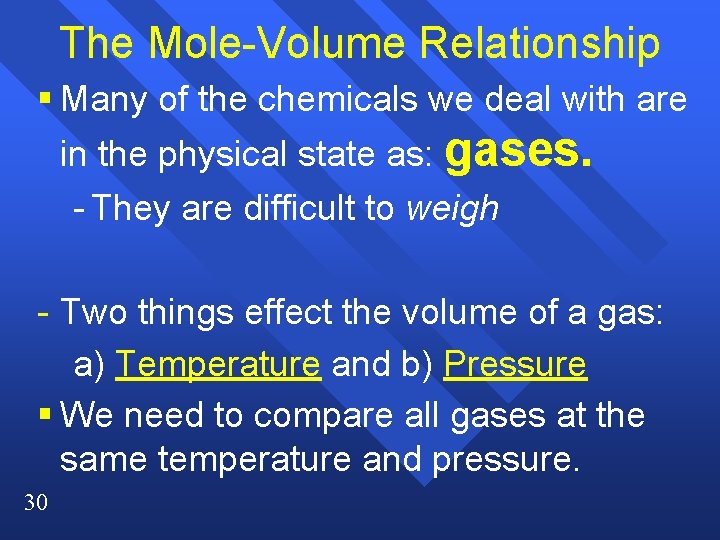 The Mole-Volume Relationship

▪ Many of the chemicals we deal with are in the physical state as: gases.

- They are difficult to weigh

- Two things effect the volume of a gas:

a) Temperature and b) Pressure

▪ We need to compare all gases at the same temperature and pressure.

30